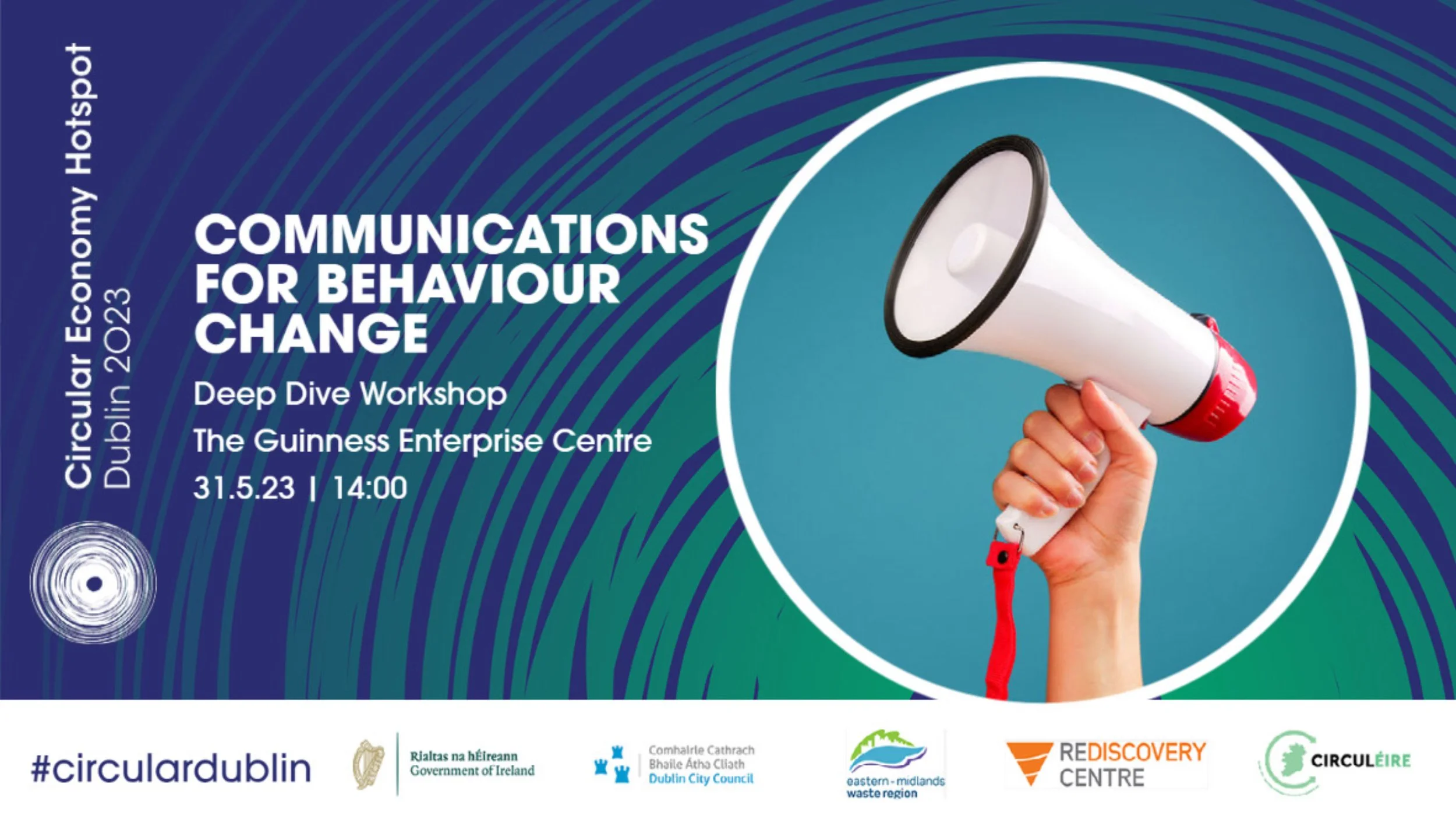 Circular Economy Hotspot
Dublin 2023

COMMUNICATIONS FOR BEHAVIOUR CHANGE

Deep Dive Workshop

The Guinness Enterprise Centre

31.5.23 | 14:00

#circulardublin

Rialtas na hÉireann
Government of Ireland

Comhairle Cathrach Bhaile Átha Cliath
Dublin City Council

eastern-midlands waste region

REDISCOVERY CENTRE

CIRCULÉIRE